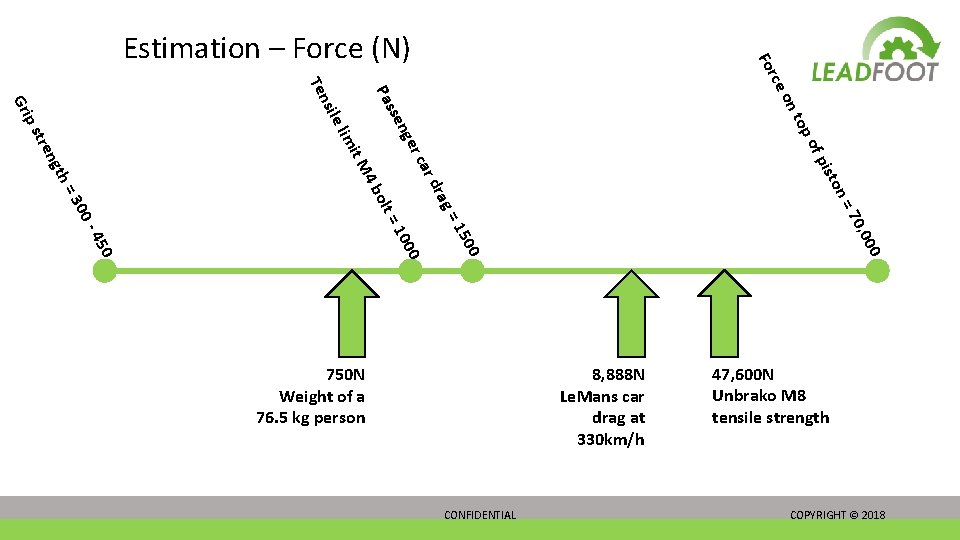 Estimation – Force (N)

LEADFOOT

Grip strength = 300 - 450

Tensile limit M4 bolt = 1000

Passenger car drag = 1500

Force on top of piston = 70,000

750N
Weight of a
76.5 kg person

8,888N
LeMans car
drag at
330km/h

47,600N
Unbrako M8
tensile strength

CONFIDENTIAL

COPYRIGHT © 2018